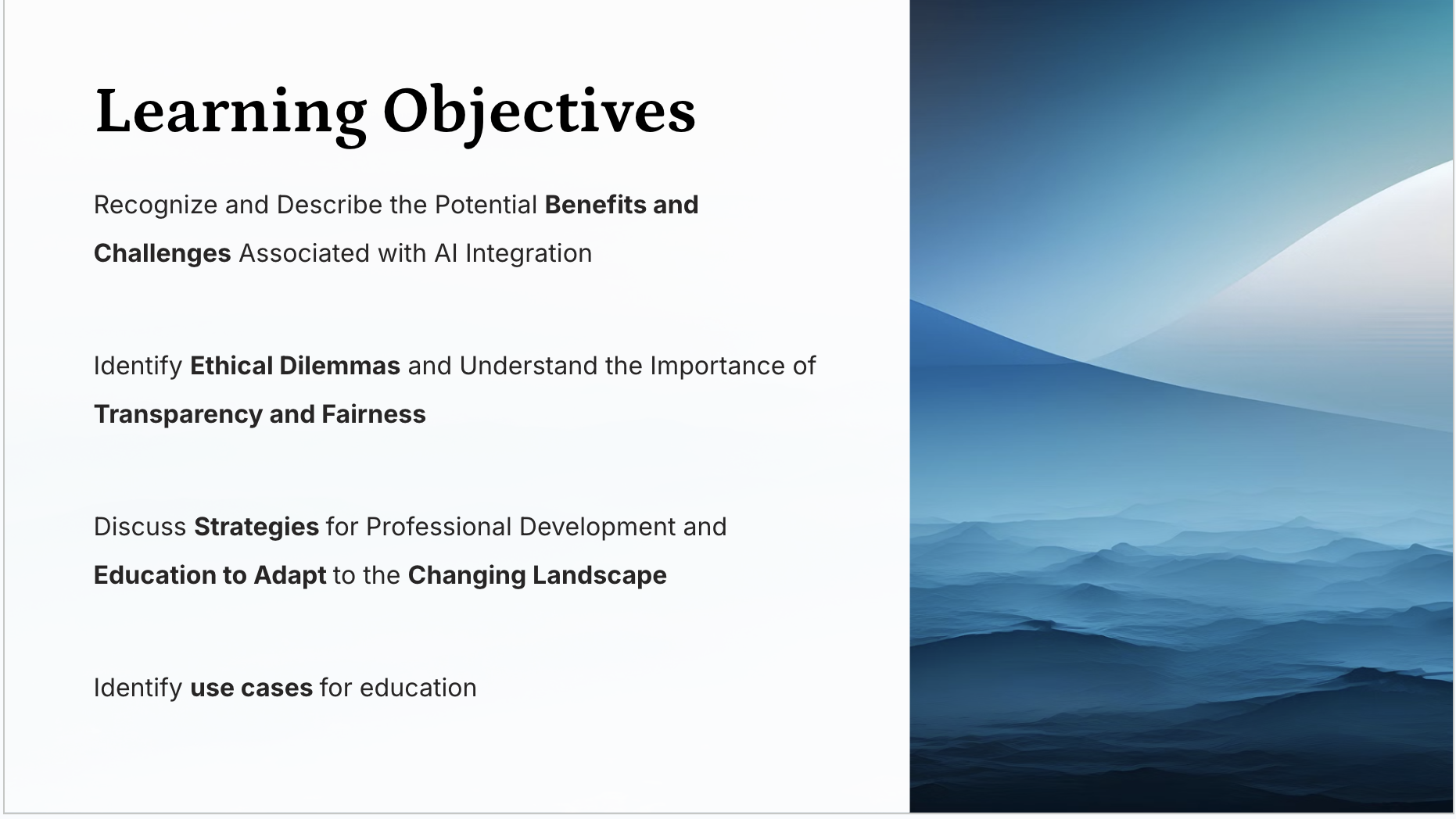 Learning Objectives

Recognize and Describe the Potential Benefits and Challenges Associated with AI Integration

Identify Ethical Dilemmas and Understand the Importance of Transparency and Fairness

Discuss Strategies for Professional Development and Education to Adapt to the Changing Landscape

Identify use cases for education